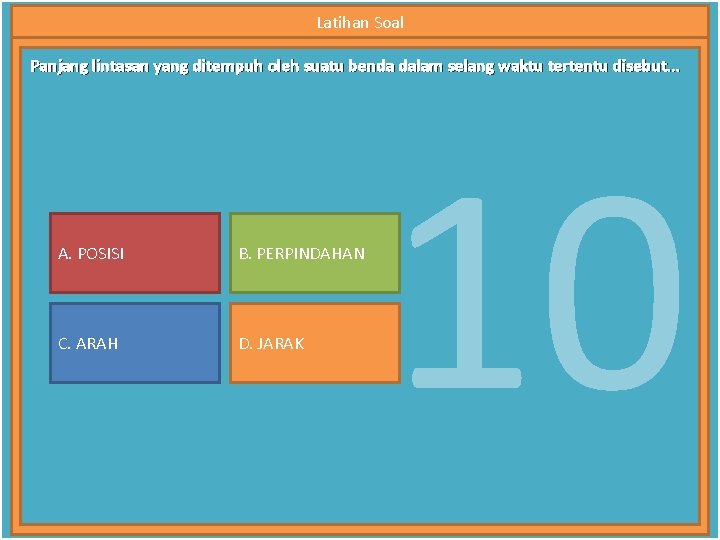 Latihan Soal

Panjang lintasan yang ditempuh oleh suatu benda dalam selang waktu tertentu disebut...

A. POSISI

B. PERPINDAHAN

C. ARAH

D. JARAK

10